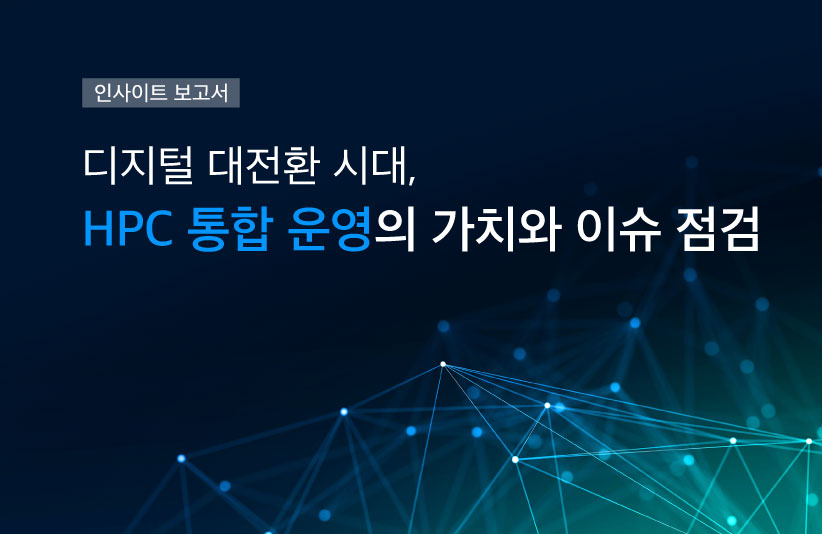 인사이트 보고서

디지털 대전환 시대,
HPC 통합 운영의 가치와 이슈 점검